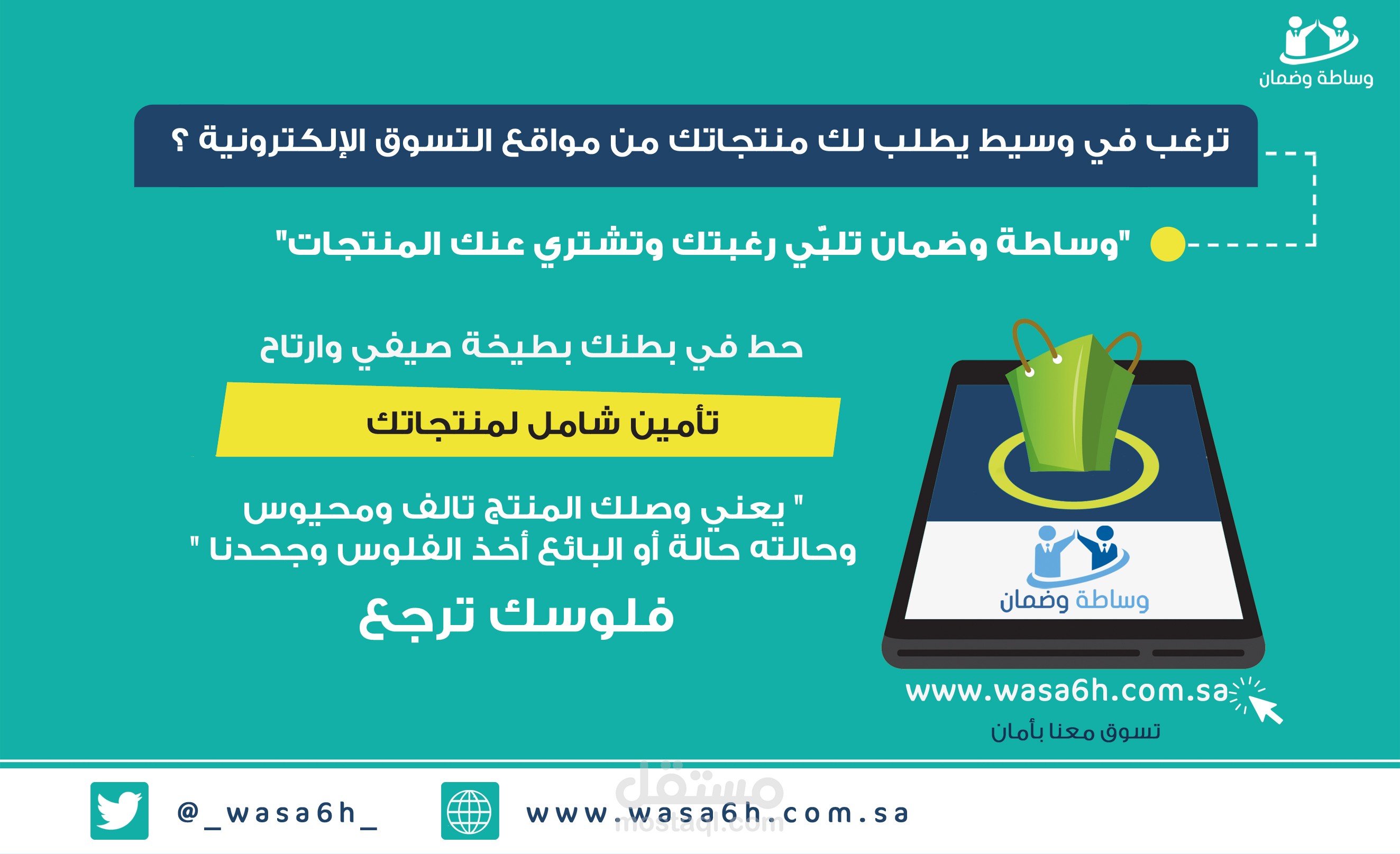 وساطة وضمان

ترغب في وسيط يطلب لك منتجاتك من مواقع التسوق الإلكترونية ؟

"وساطة وضمان تلبّي رغبتك وتشتري عنك المنتجات"

حط في بطنك بطيخة صيفي وارتاح

تأمين شامل لمنتجاتك

" يعني وصلك المنتج تالف ومحيوس وحالته حالة أو البائع أخذ الفلوس وجحدنا "

فلوسك ترجع

وساطة وضمان

www.wasa6h.com.sa

تسوق معنا بأمان

@_wasa6h_

www.wasa6h.com.sa

مستقل
mostaql.com